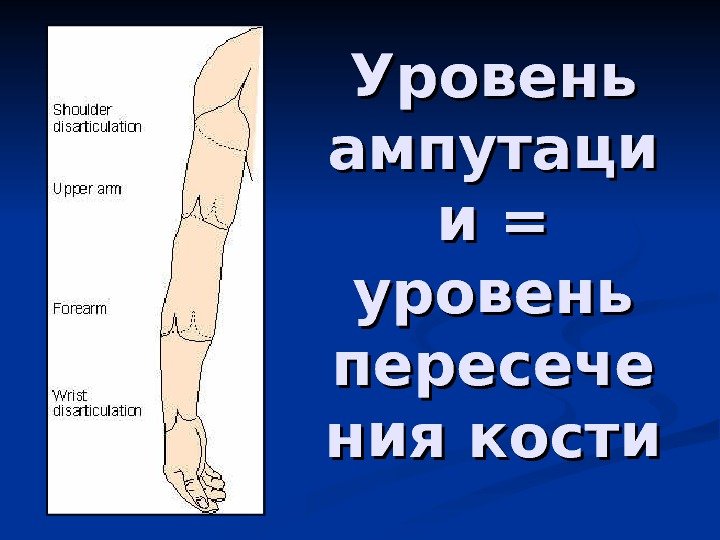 Shoulder disarticulation

Upper arm

Forearm

Wrist disarticulation

Уровень ампутации = уровень пересечения кости